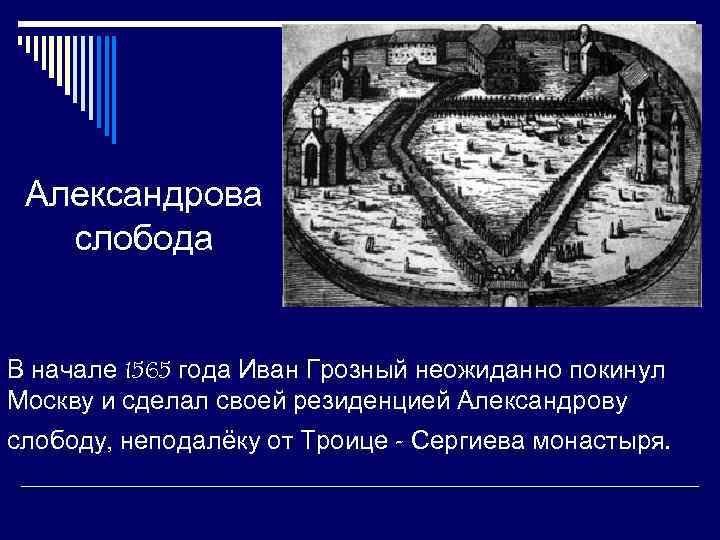 Александрова слобода

В начале 1565 года Иван Грозный неожиданно покинул Москву и сделал своей резиденцией Александрову слободу, неподалёку от Троице - Сергиева монастыря.